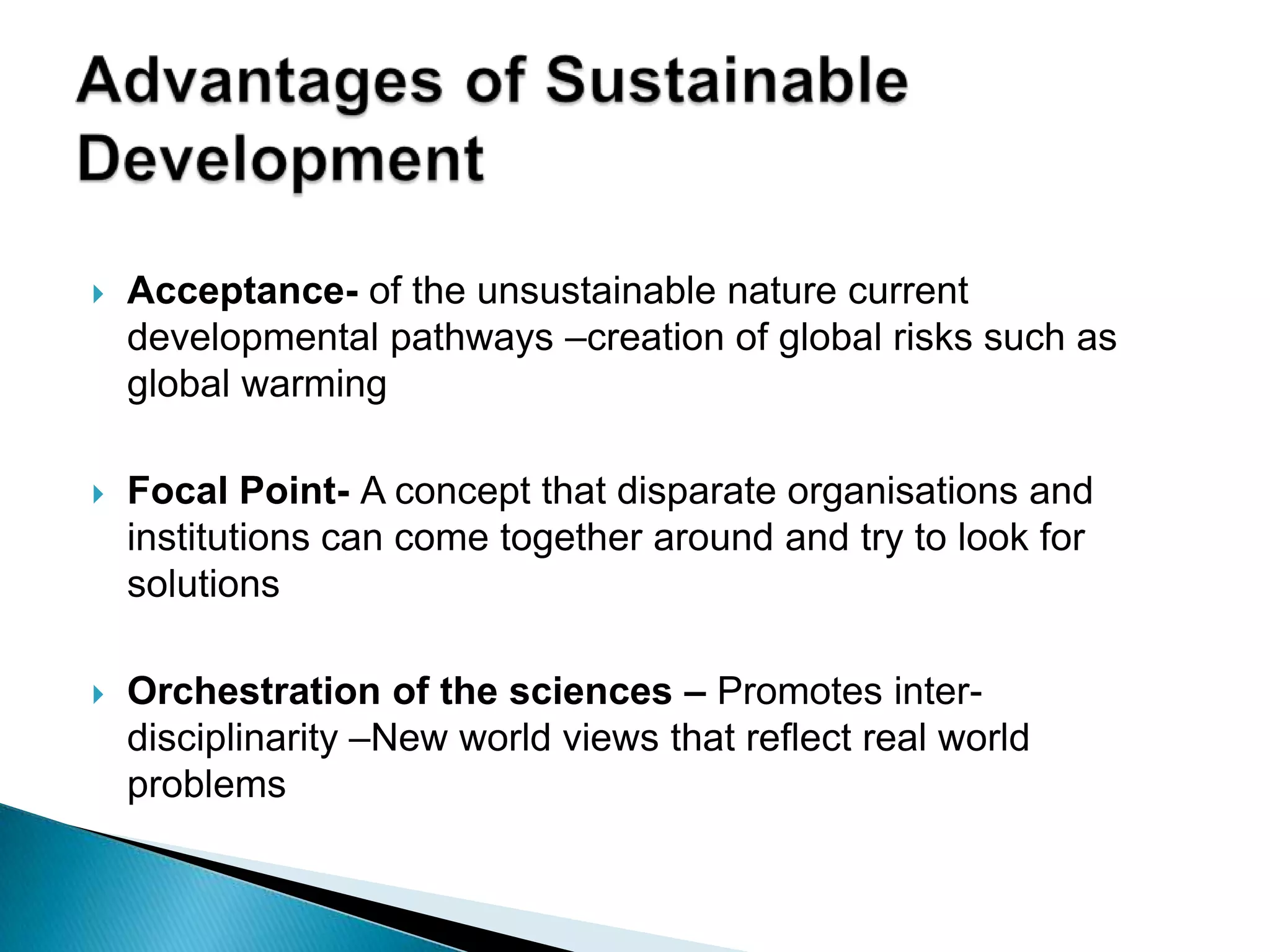 Advantages of Sustainable Development

Acceptance- of the unsustainable nature current developmental pathways –creation of global risks such as global warming

Focal Point- A concept that disparate organisations and institutions can come together around and try to look for solutions

Orchestration of the sciences – Promotes inter-disciplinarity –New world views that reflect real world problems